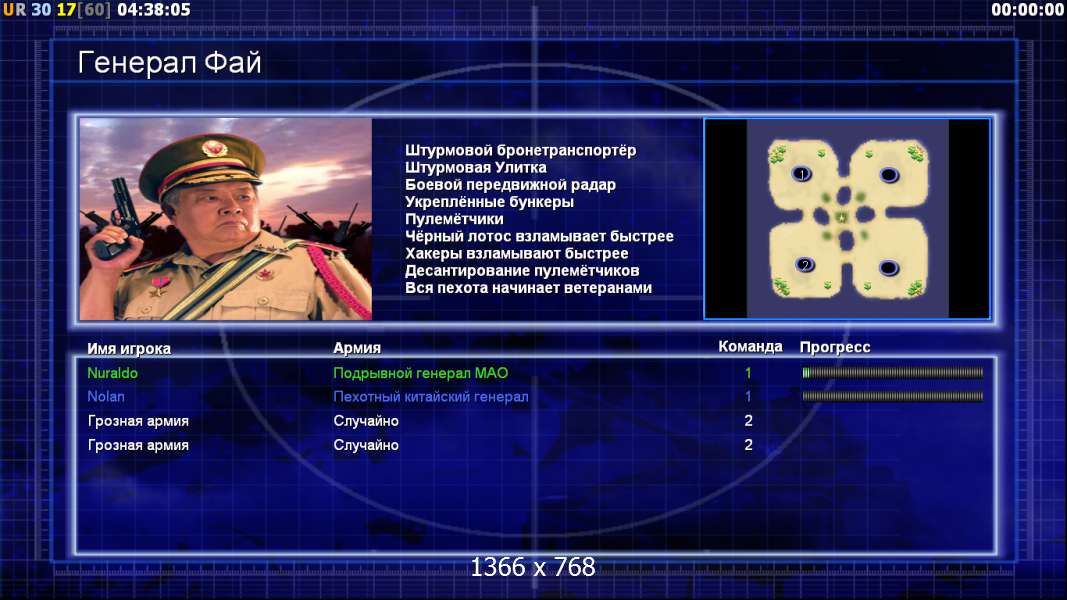 UR 30 17[60] 04:38:05

00:00:00

Генерал Фай

Штурмовой бронетранспортёр
Штурмовая Улитка
Боевой передвижной радар
Укреплённые бункеры
Пулемётчики
Чёрный лотос взламывает быстрее
Хакеры взламывают быстрее
Десантирование пулемётчиков
Вся пехота начинает ветеранами

1
2

| Имя игрока | Армия | Команда | Прогресс |
|---|---|---|---|
| Nuraldo | Подрывной генерал МАО | 1 | |
| Nolan | Пехотный китайский генерал | 1 | |
| Грозная армия | Случайно | 2 | |
| Грозная армия | Случайно | 2 | |

1366 x 768